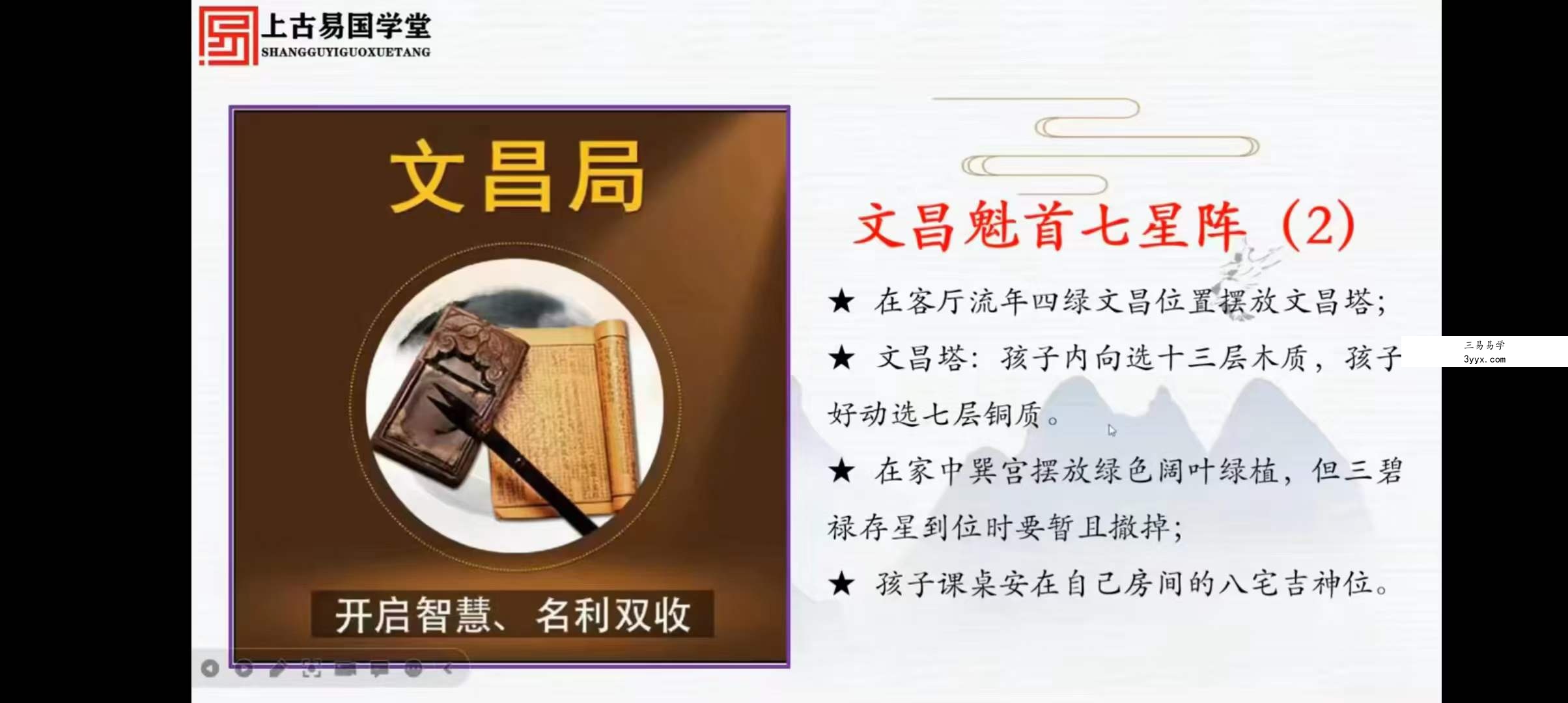 上古易国学堂
SHANGGUYIGUOXUETANG

文昌局

开启智慧、名利双收

文昌魁首七星阵（2）

★ 在客厅流年四绿文昌位置摆放文昌塔；

★ 文昌塔：孩子内向选十三层木质，孩子好动选七层铜质。

★ 在家中巽宫摆放绿色阔叶绿植，但三碧禄存星到位时要暂且撤掉；

★ 孩子课桌安在自己房间的八宅吉神位。

三易易学
3yyx.com